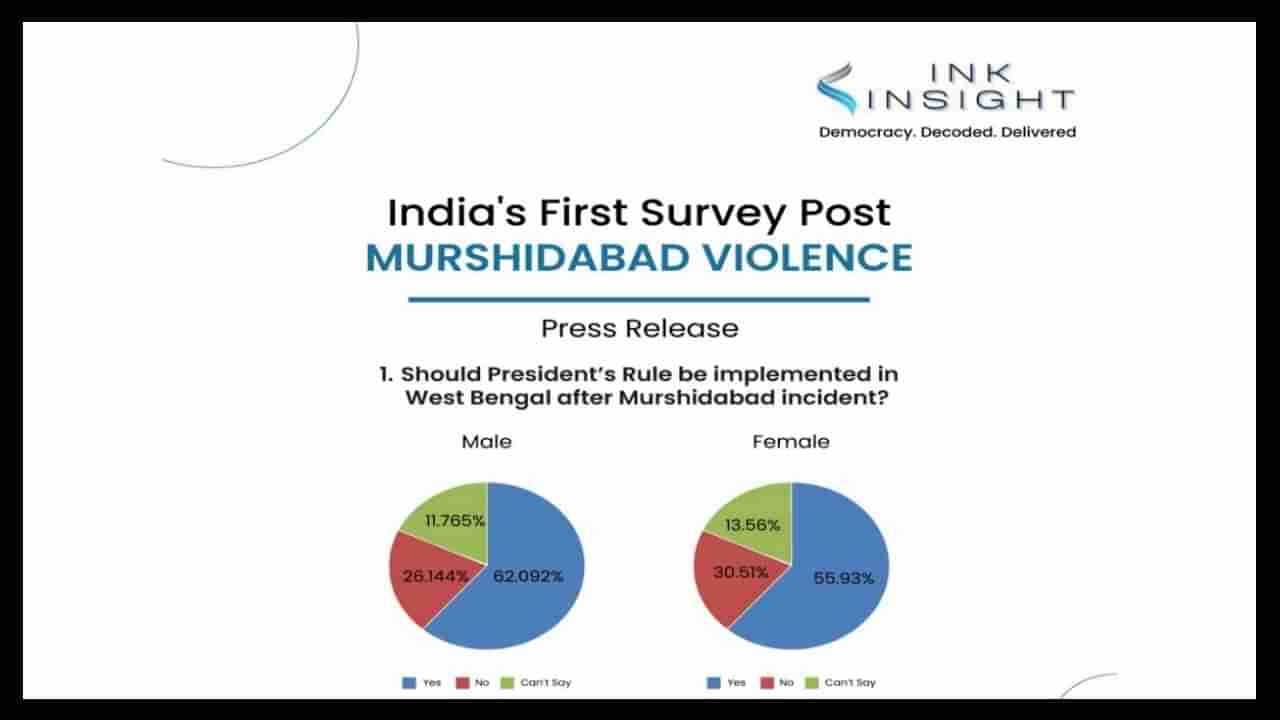 INK INSIGHT
Democracy. Decoded. Delivered

India's First Survey Post
MURSHIDABAD VIOLENCE

Press Release

1. Should President's Rule be implemented in West Bengal after Murshidabad incident?

Male

11.765%
26.144%
62.092%

Yes No Can't Say

Female

13.56%
30.51%
55.93%

Yes No Can't Say